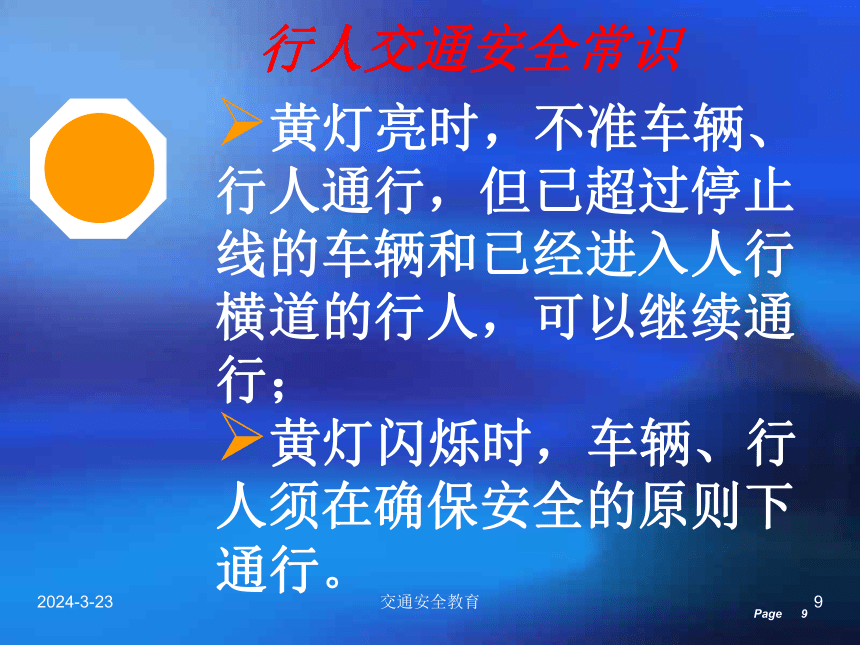 行人交通安全常识

➢黄灯亮时，不准车辆、行人通行，但已超过停止线的车辆和已经进入人行横道的行人，可以继续通行；

➢黄灯闪烁时，车辆、行人须在确保安全的原则下通行。

2024-3-23

交通安全教育

9

Page 9